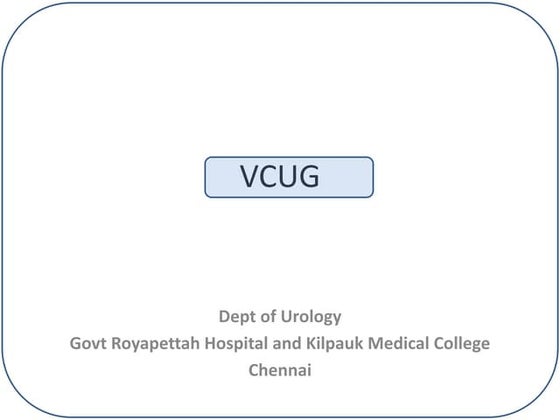 VCUG

Dept of Urology
Govt Royapettah Hospital and Kilpauk Medical College
Chennai